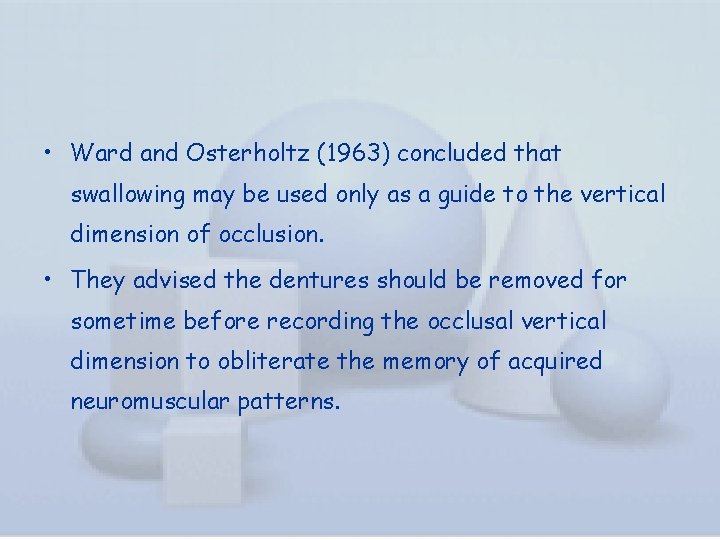 • Ward and Osterholtz (1963) concluded that swallowing may be used only as a guide to the vertical dimension of occlusion.

• They advised the dentures should be removed for sometime before recording the occlusal vertical dimension to obliterate the memory of acquired neuromuscular patterns.